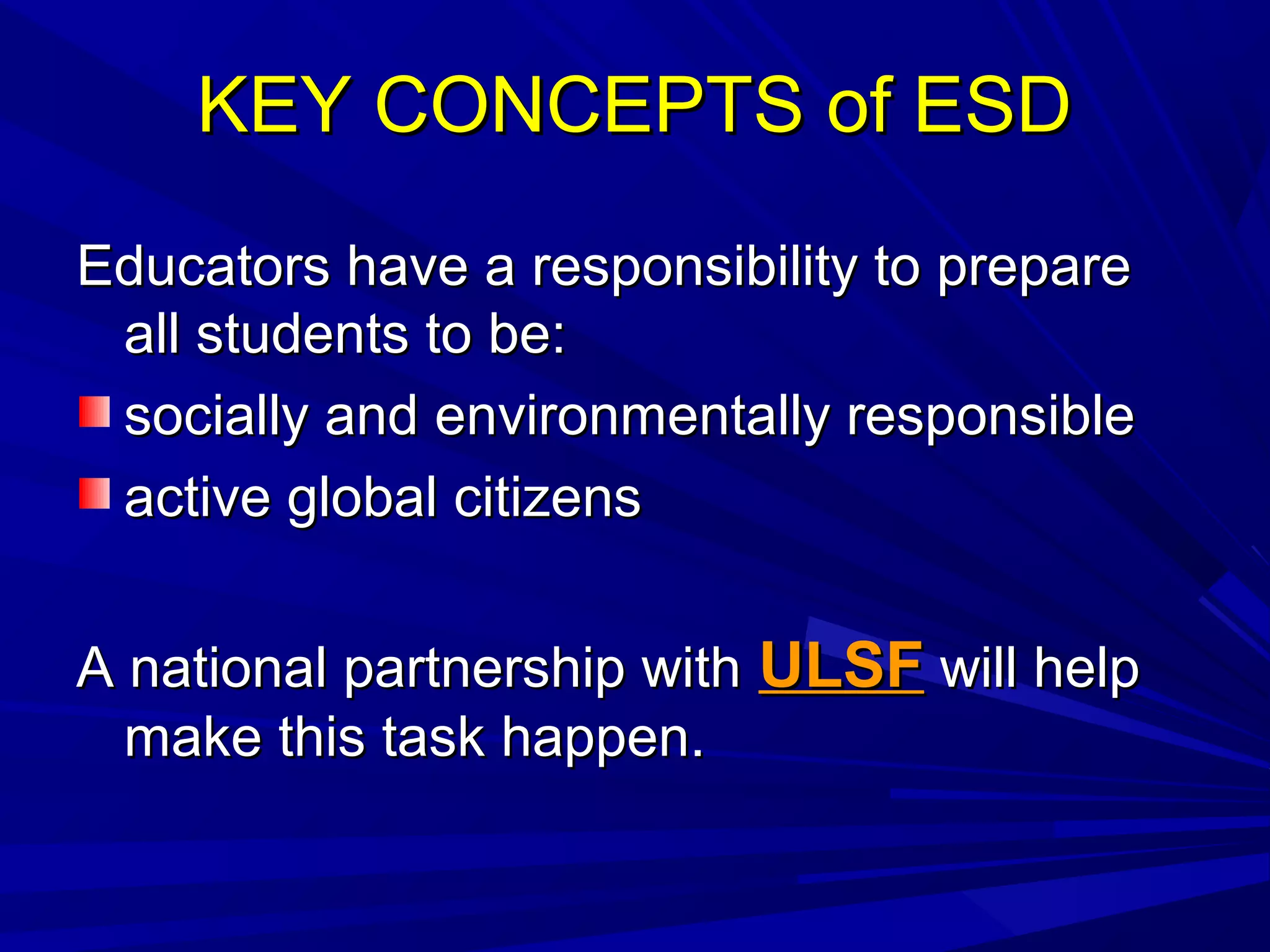 KEY CONCEPTS of ESD

Educators have a responsibility to prepare all students to be:

- socially and environmentally responsible
- active global citizens

A national partnership with ULSF will help make this task happen.